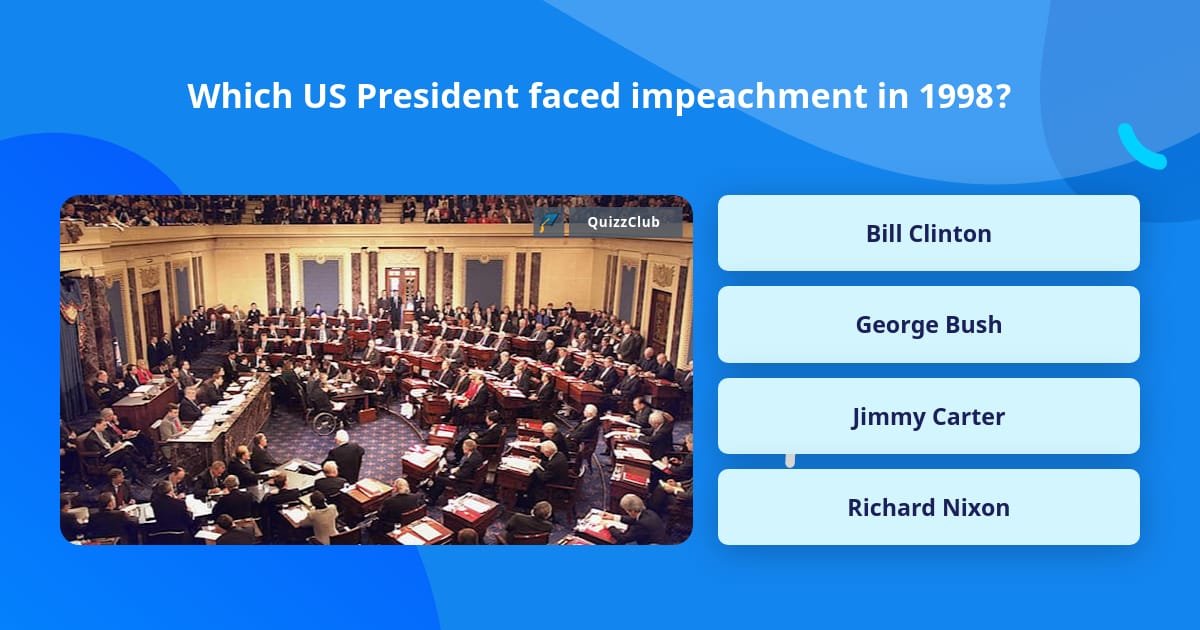 Which US President faced impeachment in 1998?

QuizzClub

Bill Clinton

George Bush

Jimmy Carter

Richard Nixon